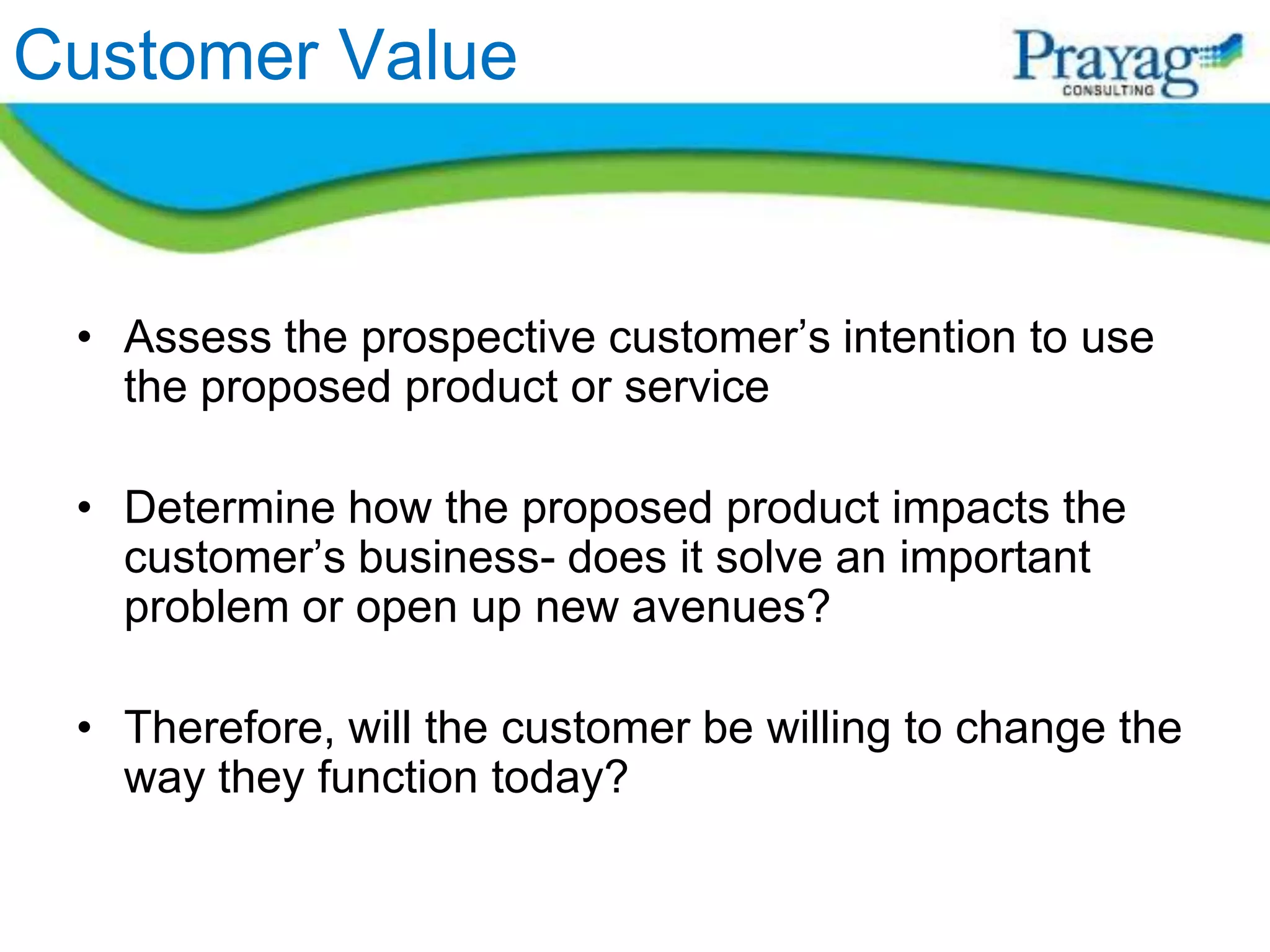 Customer Value

Prayag
CONSULTING

• Assess the prospective customer’s intention to use the proposed product or service

• Determine how the proposed product impacts the customer’s business- does it solve an important problem or open up new avenues?

• Therefore, will the customer be willing to change the way they function today?